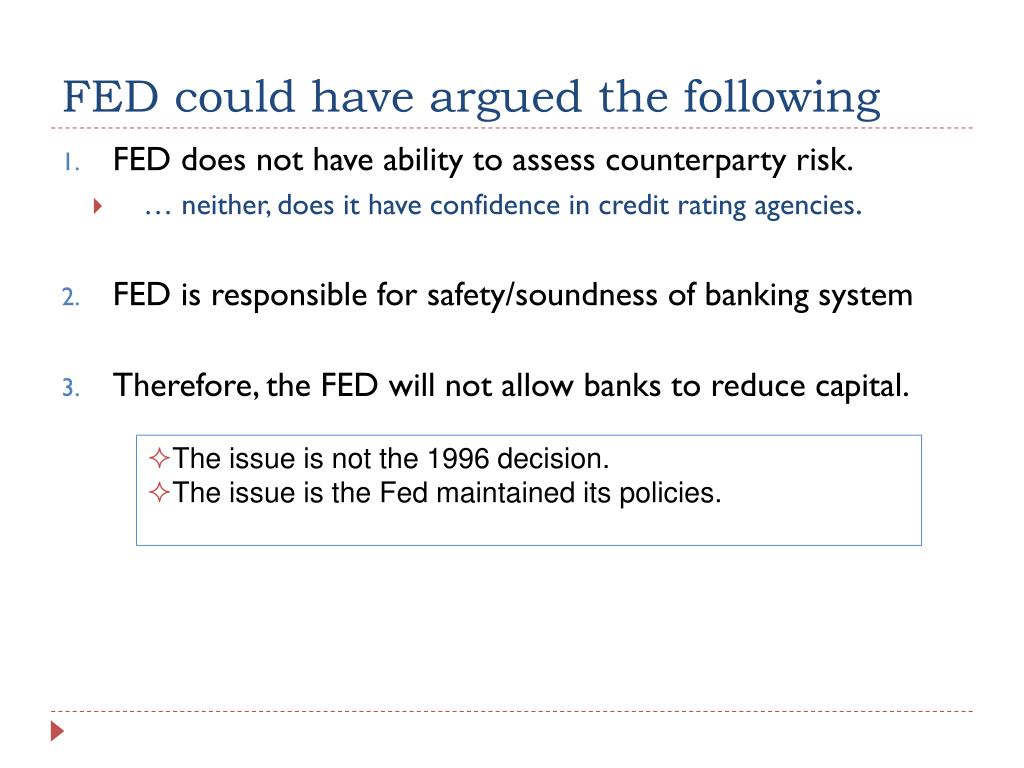 FED could have argued the following

1. FED does not have ability to assess counterparty risk.
… neither, does it have confidence in credit rating agencies.

2. FED is responsible for safety/soundness of banking system

3. Therefore, the FED will not allow banks to reduce capital.

✧The issue is not the 1996 decision.
✧The issue is the Fed maintained its policies.